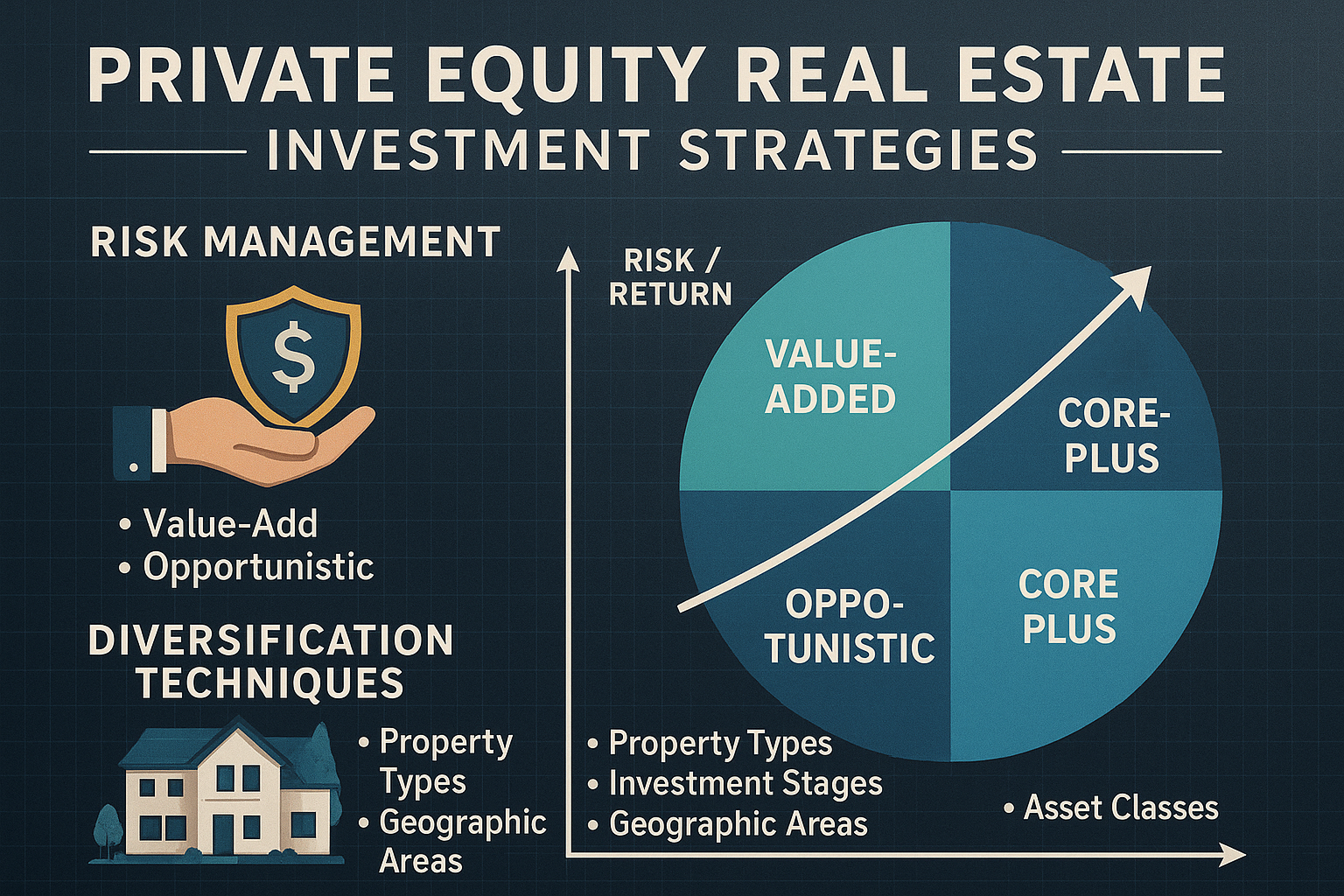 PRIVATE EQUITY REAL ESTATE

INVESTMENT STRATEGIES

RISK MANAGEMENT

$

• Value-Add
• Opportunistic

DIVERSIFICATION TECHNIQUES

• Property Types
• Geographic Areas

RISK / RETURN

VALUE-ADDED

CORE-PLUS

OPPO-TUNISTIC

CORE PLUS

• Property Types
• Investment Stages
• Geographic Areas

• Asset Classes